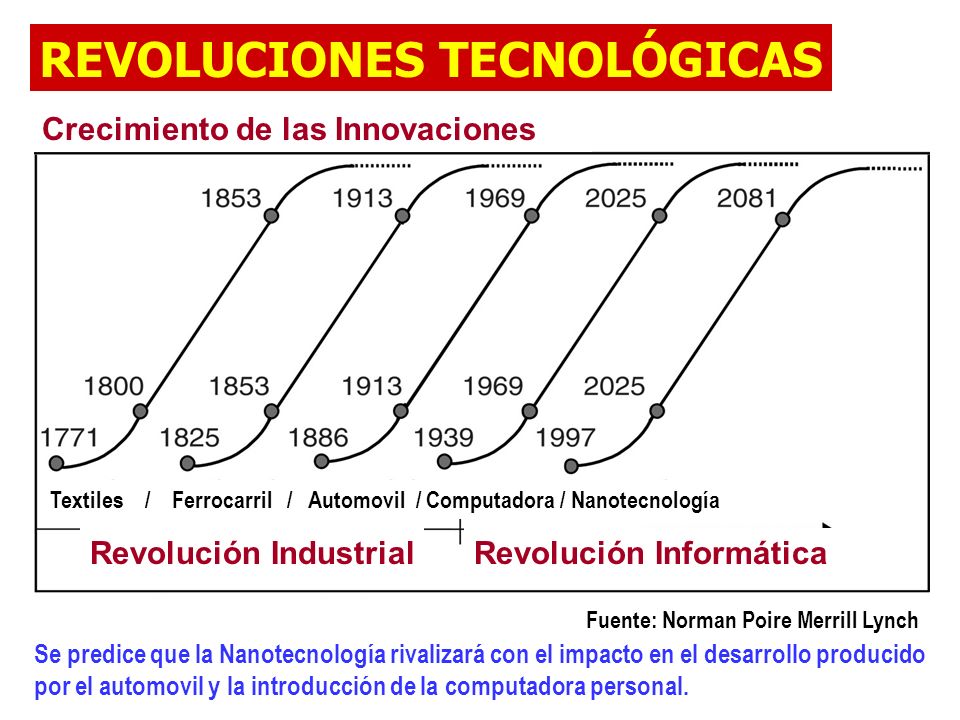 REVOLUCIONES TECNOLÓGICAS

Crecimiento de las Innovaciones

1853
1913
1969
2025
2081

1800
1853
1913
1969
2025

1771
1825
1886
1939
1997

Textiles / Ferrocarril / Automovil / Computadora / Nanotecnología

Revolución Industrial

Revolución Informática

Fuente: Norman Poire Merrill Lynch

Se predice que la Nanotecnología rivalizará con el impacto en el desarrollo producido por el automovil y la introducción de la computadora personal.